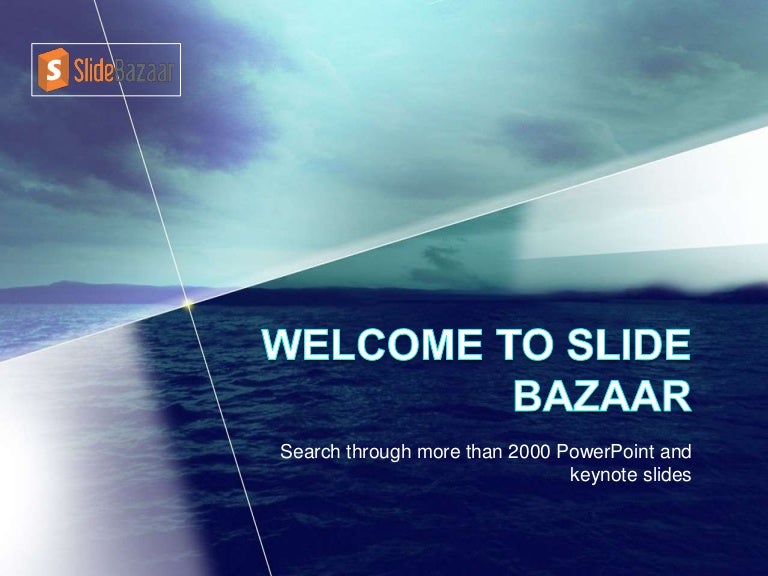 S SlideBazaar

WELCOME TO SLIDE BAZAAR

Search through more than 2000 PowerPoint and keynote slides